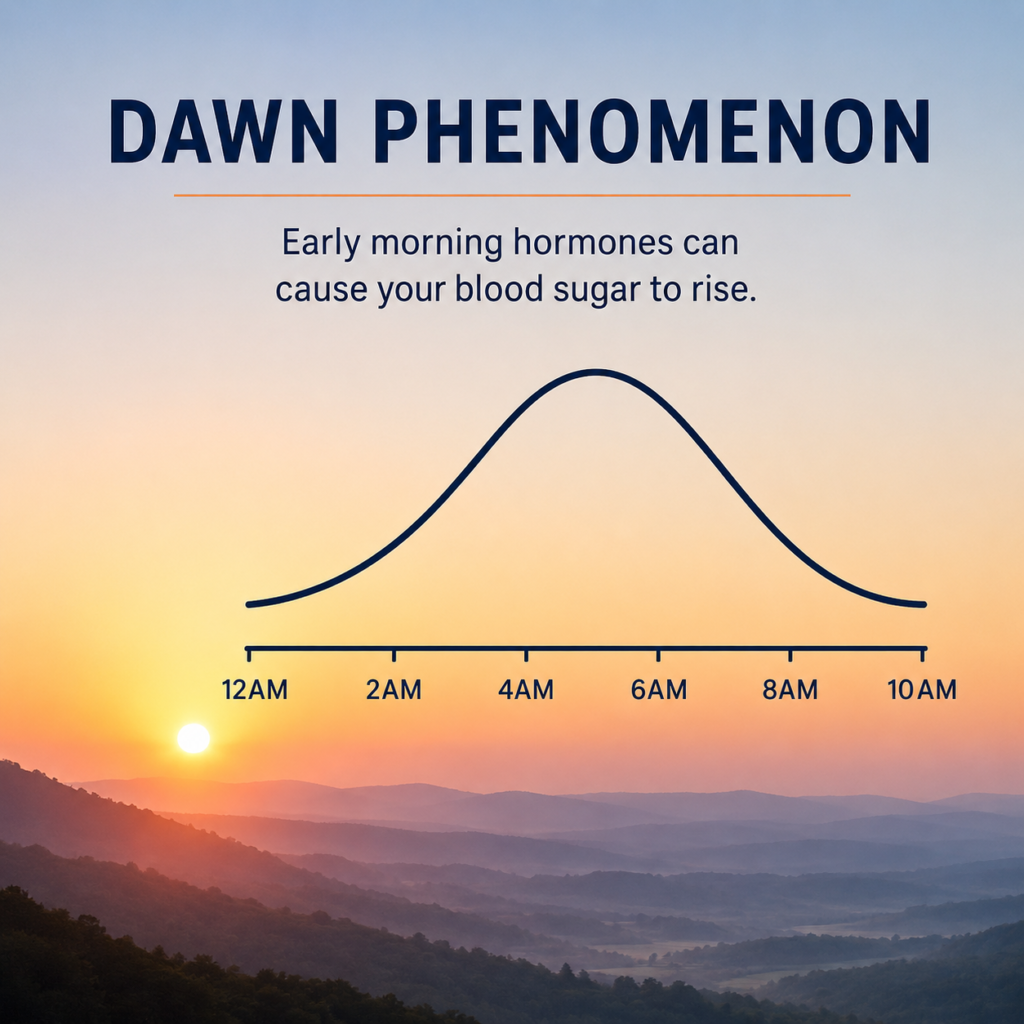 DAWN PHENOMENON

Early morning hormones can cause your blood sugar to rise.

12AM
2AM
4AM
6AM
8AM
10AM